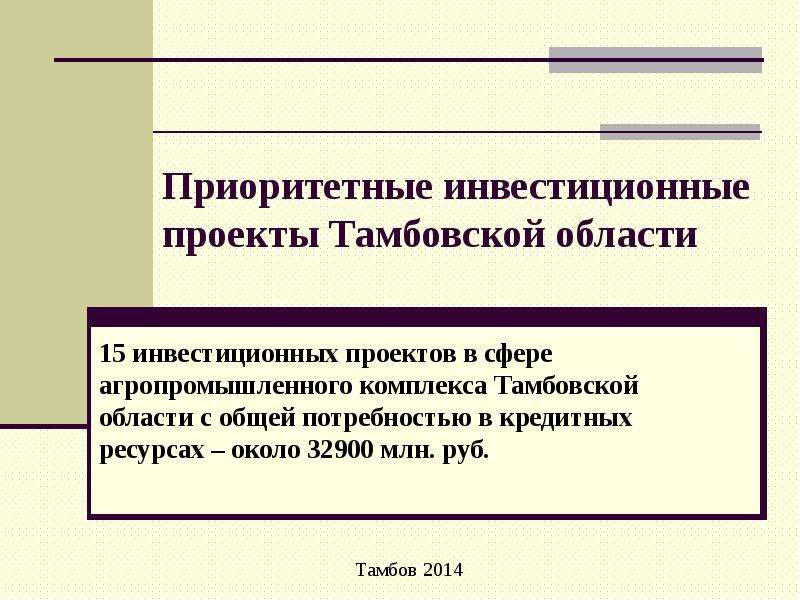 Приоритетные инвестиционные проекты Тамбовской области

15 инвестиционных проектов в сфере агропромышленного комплекса Тамбовской области с общей потребностью в кредитных ресурсах – около 32900 млн. руб.

Тамбов 2014